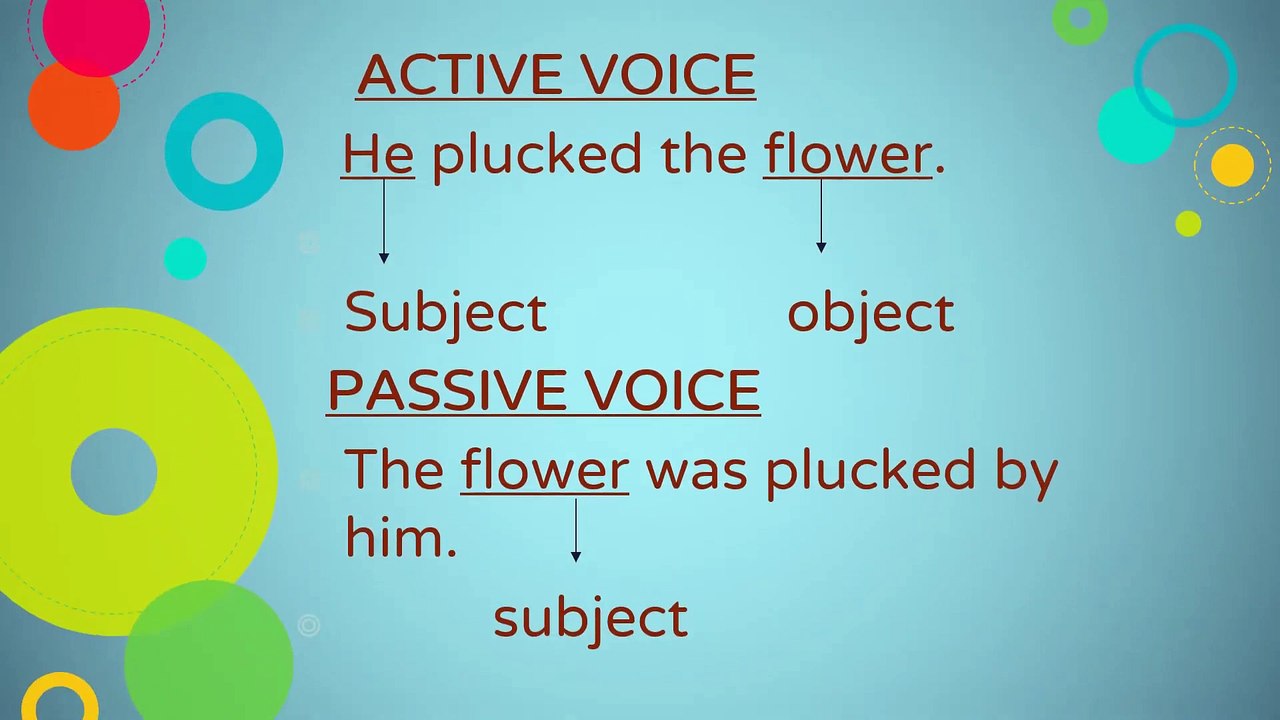 ACTIVE VOICE

He plucked the flower.

Subject object

PASSIVE VOICE

The flower was plucked by him.

subject